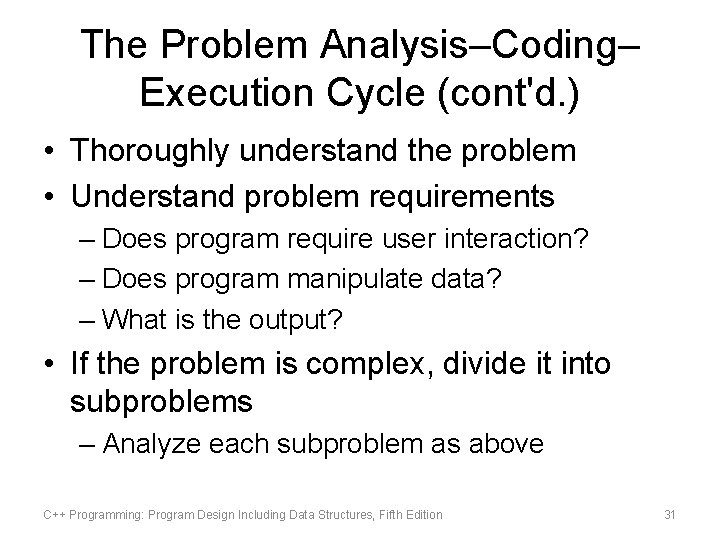 The Problem Analysis–Coding–Execution Cycle (cont'd.)

• Thoroughly understand the problem
• Understand problem requirements
– Does program require user interaction?
– Does program manipulate data?
– What is the output?
• If the problem is complex, divide it into subproblems
– Analyze each subproblem as above

C++ Programming: Program Design Including Data Structures, Fifth Edition

31